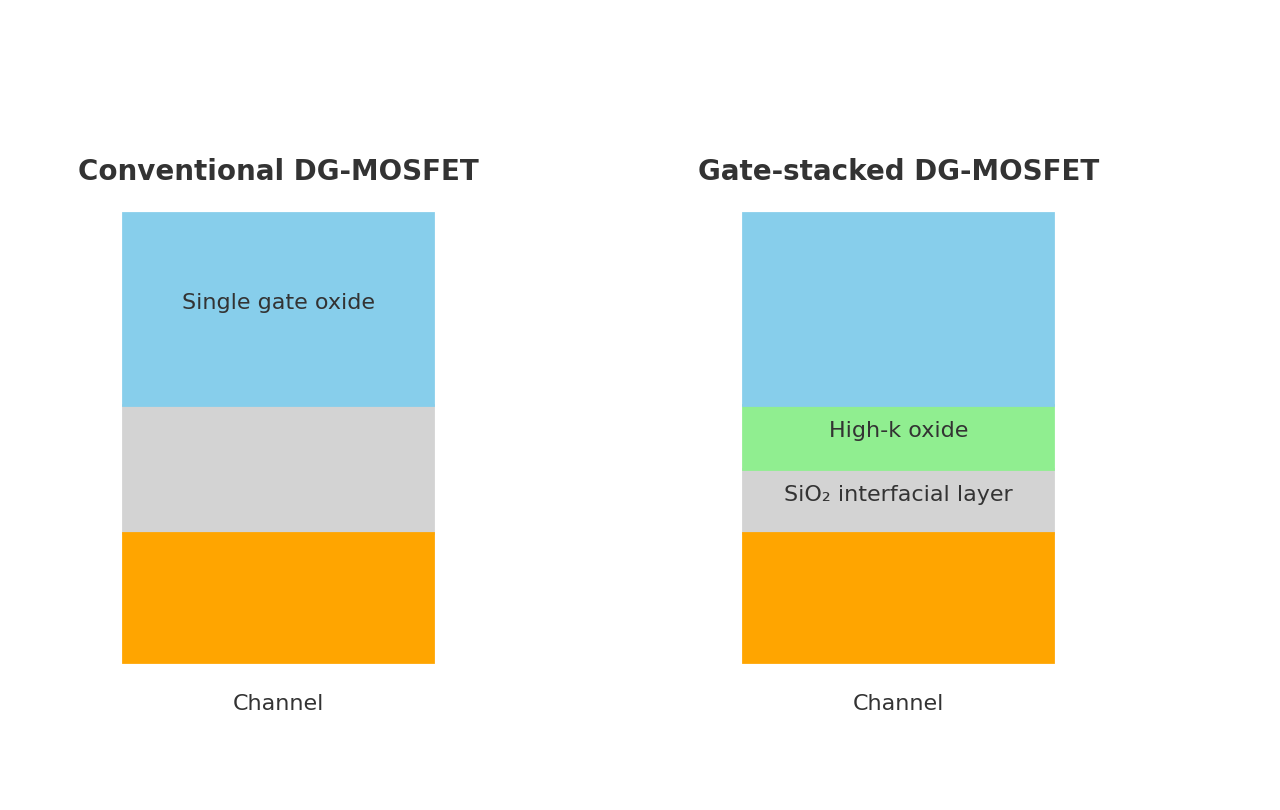 Conventional DG-MOSFET

Single gate oxide

Channel

Gate-stacked DG-MOSFET

High-k oxide

$SiO_2$ interfacial layer

Channel